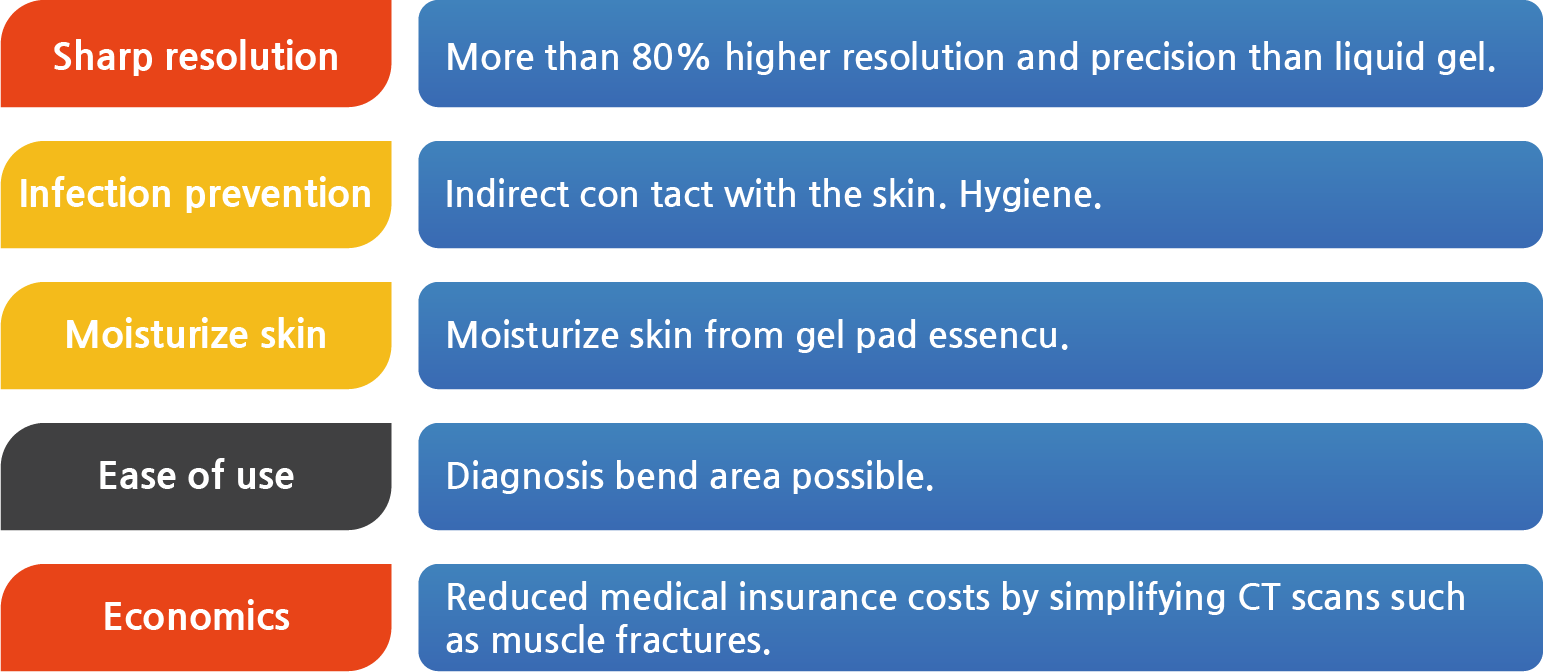 Sharp resolution

More than 80% higher resolution and precision than liquid gel.

Infection prevention

Indirect con tact with the skin. Hygiene.

Moisturize skin

Moisturize skin from gel pad essencu.

Ease of use

Diagnosis bend area possible.

Economics

Reduced medical insurance costs by simplifying CT scans such as muscle fractures.